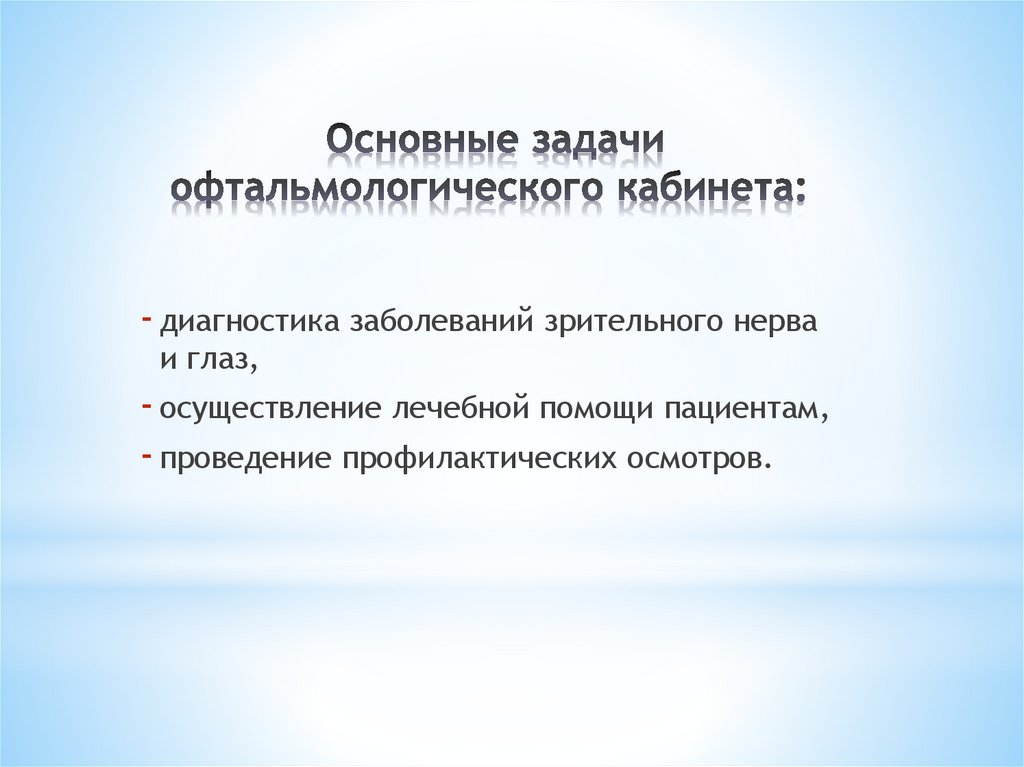 Основные задачи офтальмологического кабинета:

- диагностика заболеваний зрительного нерва и глаз,
- осуществление лечебной помощи пациентам,
- проведение профилактических осмотров.